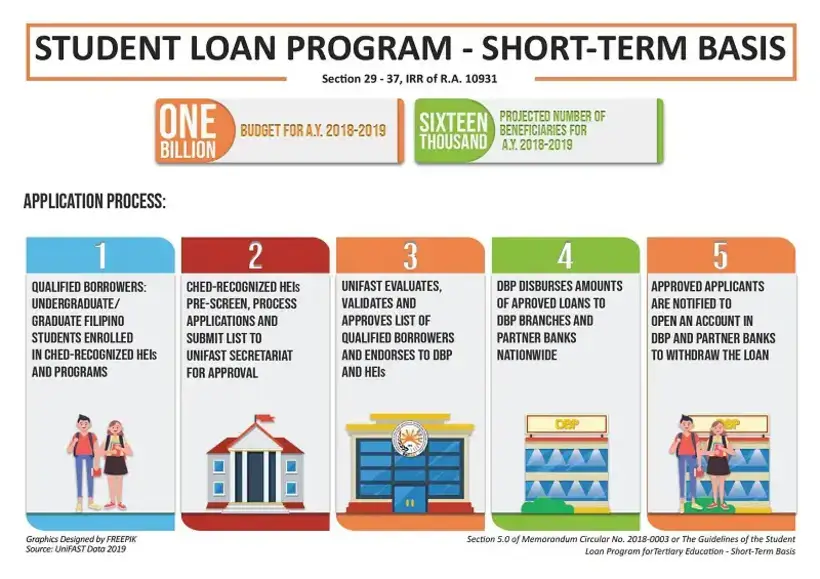 STUDENT LOAN PROGRAM - SHORT-TERM BASIS

Section 29 - 37, IRR of R.A. 10931

ONE BILLION BUDGET FOR A.Y. 2018-2019

SIXTEEN THOUSAND PROJECTED NUMBER OF BENEFICIARIES FOR A.Y. 2018-2019

APPLICATION PROCESS:

1
QUALIFIED BORROWERS: UNDERGRADUATE/ GRADUATE FILIPINO STUDENTS ENROLLED IN CHED-RECOGNIZED HEIs AND PROGRAMS

2
CHED-RECOGNIZED HEIs PRE-SCREEN, PROCESS APPLICATIONS AND SUBMIT LIST TO UNIFAST SECRETARIAT FOR APPROVAL

3
UNIFAST EVALUATES, VALIDATES AND APPROVES LIST OF QUALIFIED BORROWERS AND ENDORSES TO DBP AND HEIs

4
DBP DISBURSES AMOUNTS OF APROVED LOANS TO DBP BRANCHES AND PARTNER BANKS NATIONWIDE

DBP

5
APPROVED APPLICANTS ARE NOTIFIED TO OPEN AN ACCOUNT IN DBP AND PARTNER BANKS TO WITHDRAW THE LOAN

DBP

Graphics Designed by FREEPIK
Source: UniFAST Data 2019

Section 5.0 of Memorandum Circular No. 2018-0003 or The Guidelines of the Student Loan Program forTertiary Education - Short-Term Basis